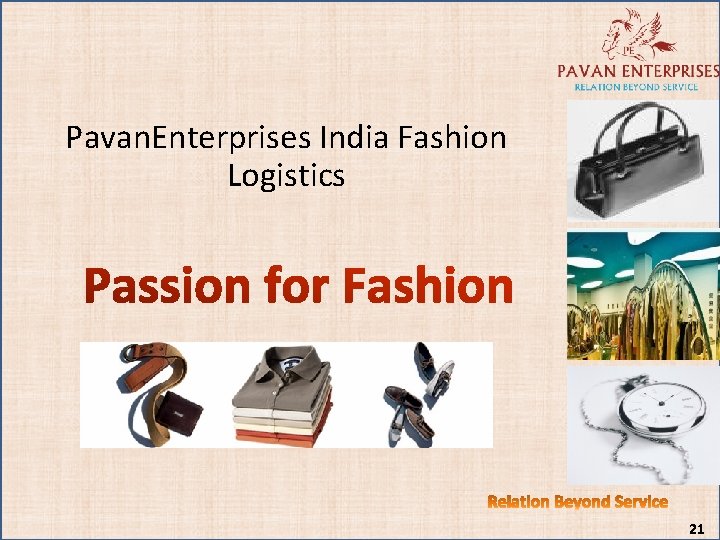 PE
PAVAN ENTERPRISES
RELATION BEYOND SERVICE

PavanEnterprises India Fashion Logistics

Passion for Fashion

Relation Beyond Service

21